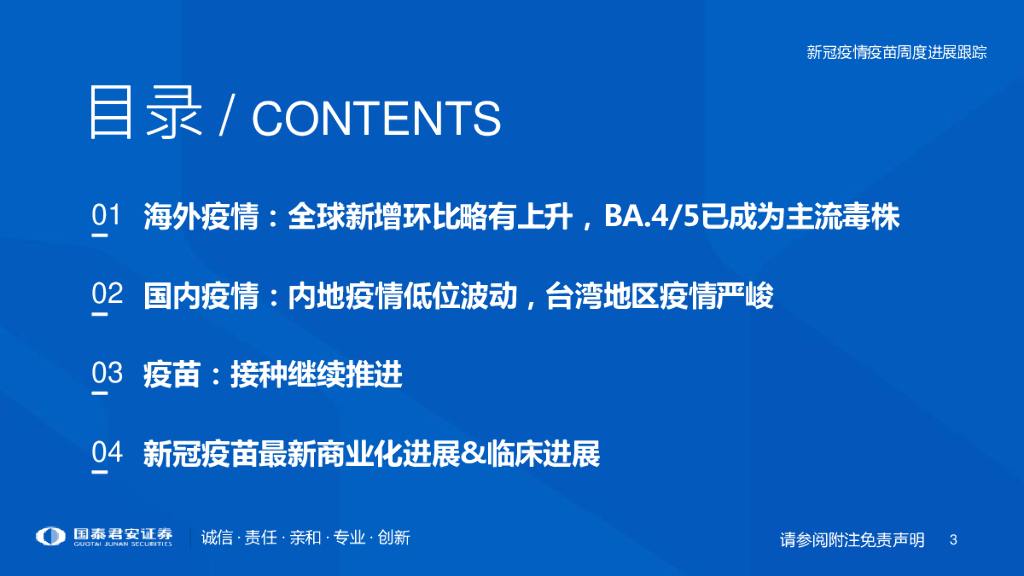 新冠疫情疫苗周度进展跟踪

目录 / CONTENTS

01 海外疫情：全球新增环比略有上升，BA.4/5已成为主流毒株

02 国内疫情：内地疫情低位波动，台湾地区疫情严峻

03 疫苗：接种继续推进

04 新冠疫苗最新商业化进展&临床进展

国泰君安证券 GUOTAI JUNAN SECURITIES

诚信 · 责任 · 亲和 · 专业 · 创新

请参阅附注免责声明 3